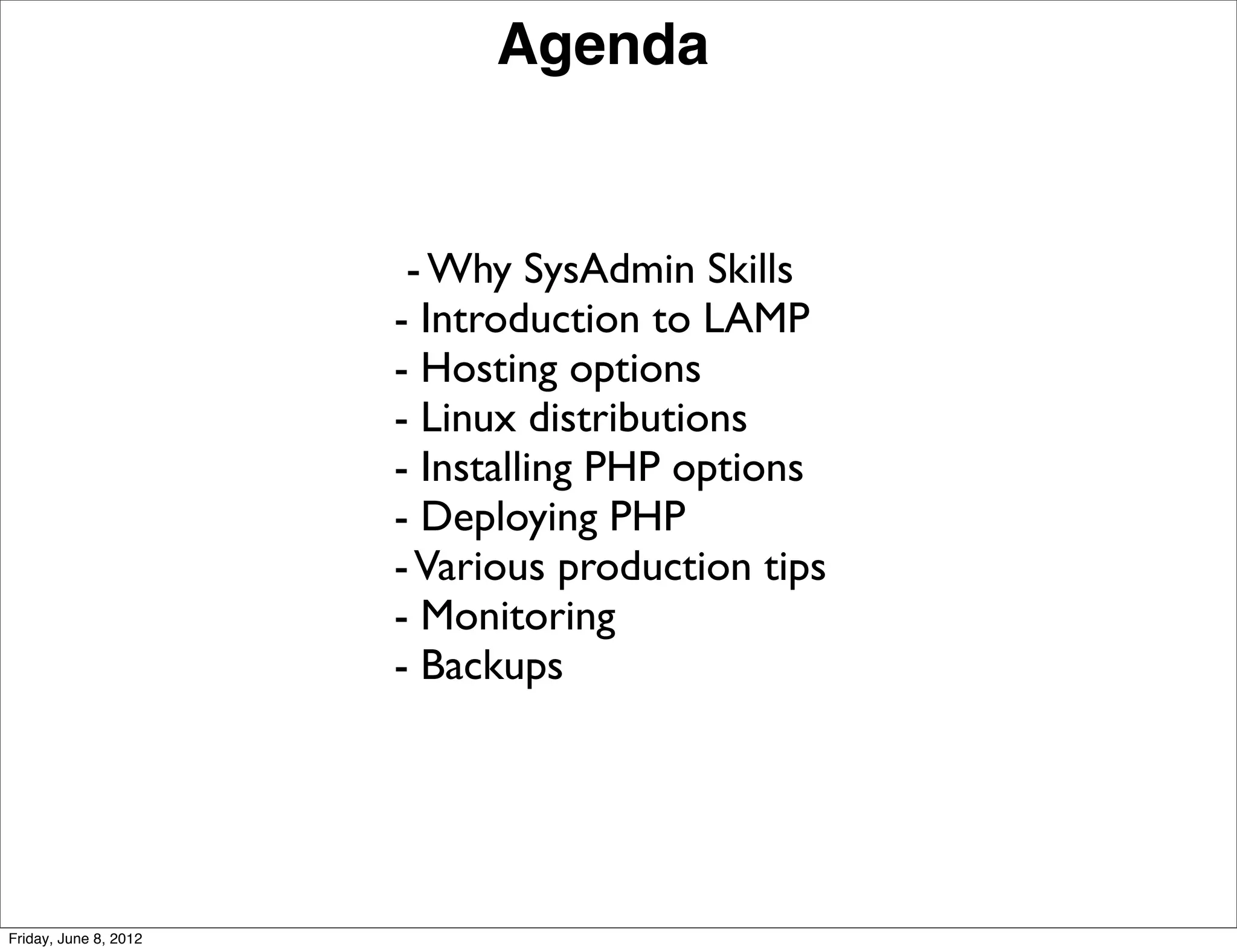 Agenda

- Why SysAdmin Skills
- Introduction to LAMP
- Hosting options
- Linux distributions
- Installing PHP options
- Deploying PHP
- Various production tips
- Monitoring
- Backups

Friday, June 8, 2012